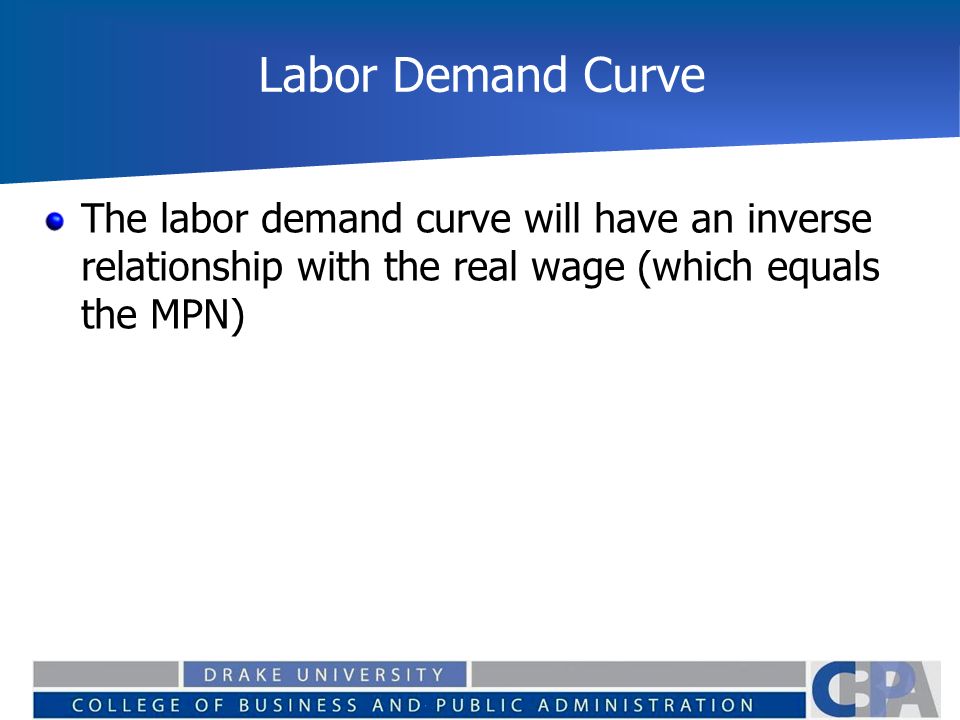 Labor Demand Curve

The labor demand curve will have an inverse relationship with the real wage (which equals the MPN)

DRAKE UNIVERSITY
COLLEGE OF BUSINESS AND PUBLIC ADMINISTRATION
CBPA